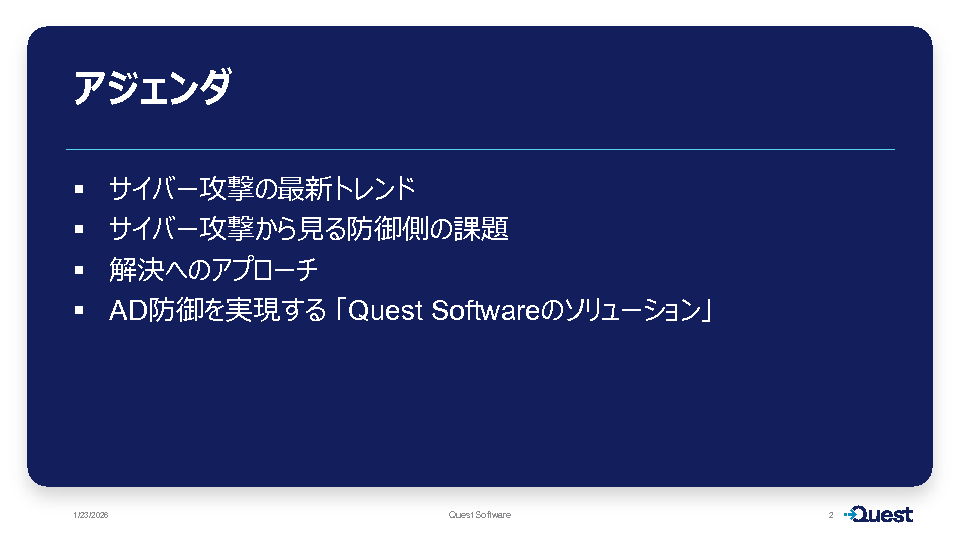 アジェンダ

▪ サイバー攻撃の最新トレンド
▪ サイバー攻撃から見る防御側の課題
▪ 解決へのアプローチ
▪ AD防御を実現する「Quest Softwareのソリューション」

1/23/2026

Quest Software

2

Quest